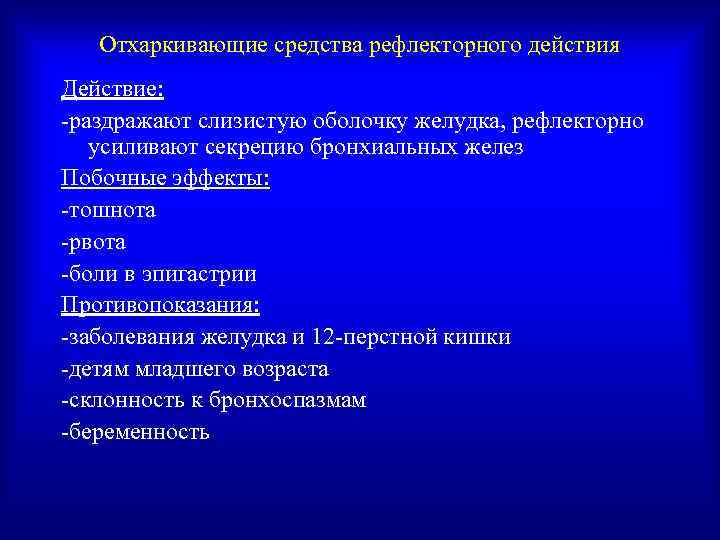 Отхаркивающие средства рефлекторного действия

Действие:

-раздражают слизистую оболочку желудка, рефлекторно усиливают секрецию бронхиальных желез

Побочные эффекты:

-тошнота

-рвота

-боли в эпигастрии

Противопоказания:

-заболевания желудка и 12-перстной кишки

-детям младшего возраста

-склонность к бронхоспазмам

-беременность